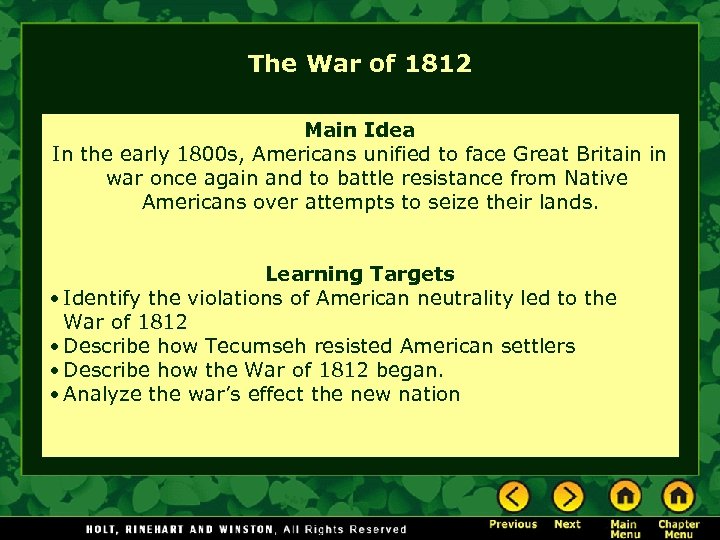 The War of 1812

Main Idea
In the early 1800s, Americans unified to face Great Britain in war once again and to battle resistance from Native Americans over attempts to seize their lands.

Learning Targets
• Identify the violations of American neutrality led to the War of 1812
• Describe how Tecumseh resisted American settlers
• Describe how the War of 1812 began.
• Analyze the war's effect the new nation

HOLT, RINEHART AND WINSTON, All Rights Reserved

Previous Next Main Menu Chapter Menu